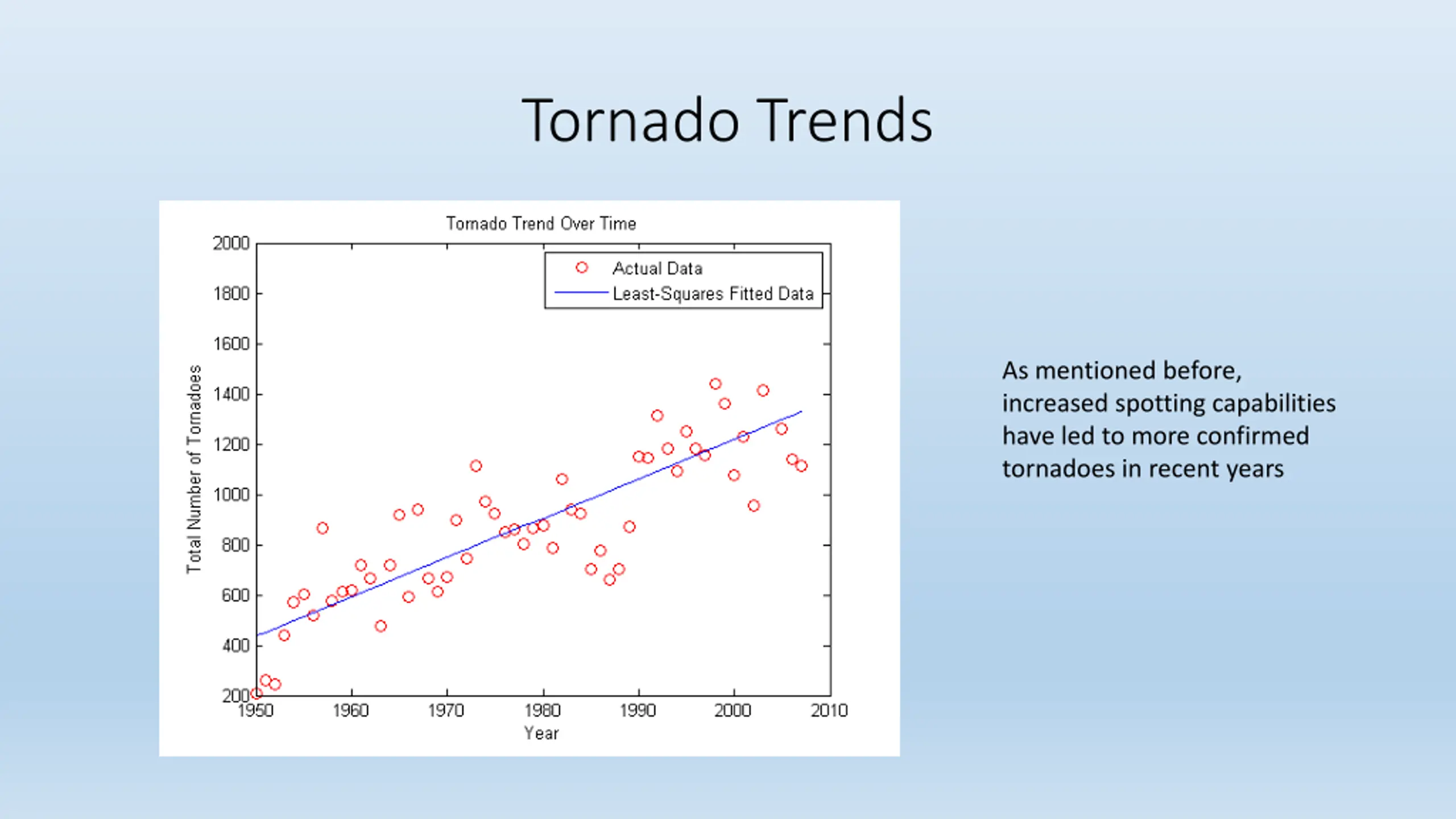 Tornado Trends

Tornado Trend Over Time

Actual Data
Least-Squares Fitted Data

Total Number of Tornadoes

2000
1800
1600
1400
1200
1000
800
600
400
200

1950
1960
1970
1980
1990
2000
2010

Year

As mentioned before, increased spotting capabilities have led to more confirmed tornadoes in recent years